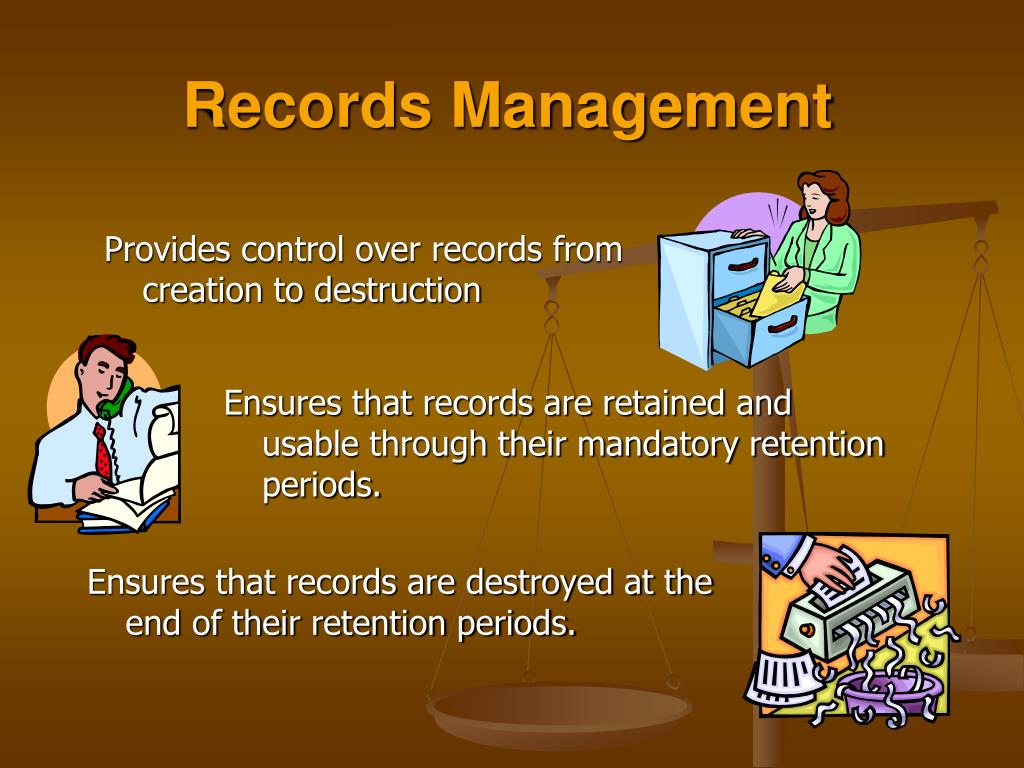 Records Management

Provides control over records from creation to destruction

Ensures that records are retained and usable through their mandatory retention periods.

Ensures that records are destroyed at the end of their retention periods.